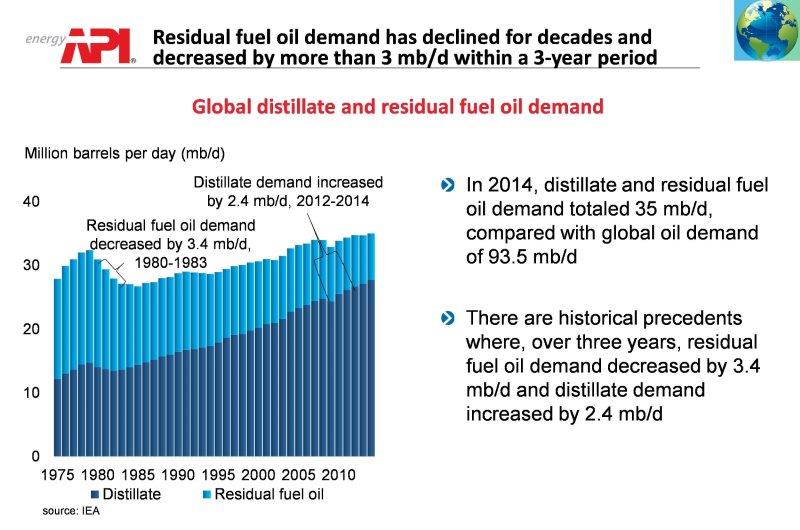 energy API

Residual fuel oil demand has declined for decades and decreased by more than 3 mb/d within a 3-year period

Global distillate and residual fuel oil demand

Million barrels per day (mb/d)

Distillate demand increased by 2.4 mb/d, 2012-2014

Residual fuel oil demand decreased by 3.4 mb/d, 1980-1983

40
30
20
10
0

1975 1980 1985 1990 1995 2000 2005 2010

Distillate Residual fuel oil

source: IEA

In 2014, distillate and residual fuel oil demand totaled 35 mb/d, compared with global oil demand of 93.5 mb/d

There are historical precedents where, over three years, residual fuel oil demand decreased by 3.4 mb/d and distillate demand increased by 2.4 mb/d